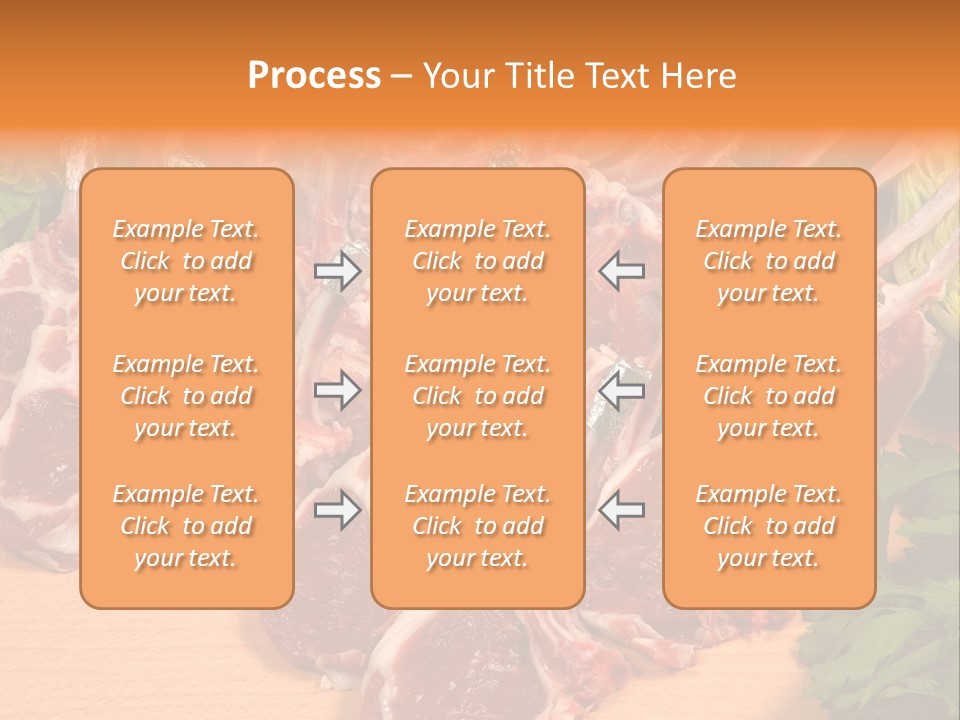 Process – Your Title Text Here

Example Text. Click to add your text.

Example Text. Click to add your text.

Example Text. Click to add your text.

Example Text. Click to add your text.

Example Text. Click to add your text.

Example Text. Click to add your text.

Example Text. Click to add your text.

Example Text. Click to add your text.

Example Text. Click to add your text.